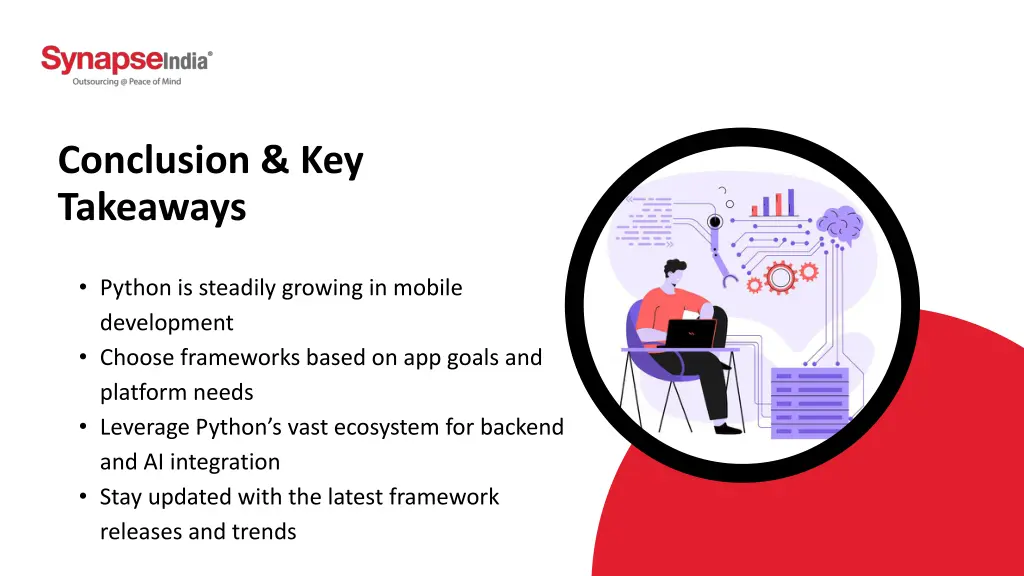 SynapseIndia®
Outsourcing @ Peace of Mind

Conclusion & Key Takeaways

• Python is steadily growing in mobile development
• Choose frameworks based on app goals and platform needs
• Leverage Python's vast ecosystem for backend and AI integration
• Stay updated with the latest framework releases and trends